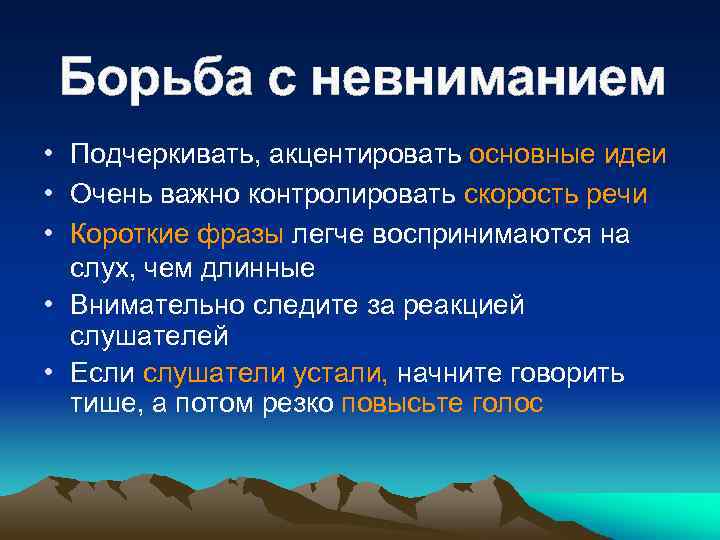 Борьба с невниманием

• Подчеркивать, акцентировать основные идеи
• Очень важно контролировать скорость речи
• Короткие фразы легче воспринимаются на слух, чем длинные
• Внимательно следите за реакцией слушателей
• Если слушатели устали, начните говорить тише, а потом резко повысьте голос